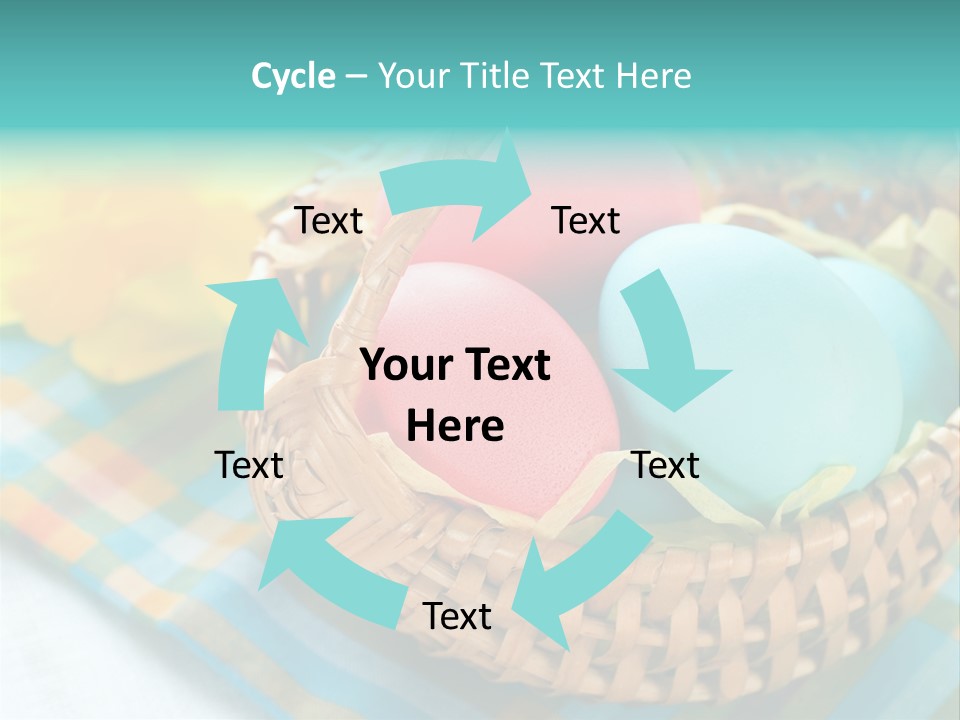 Cycle – Your Title Text Here

Text

Text

Your Text Here

Text

Text

Text